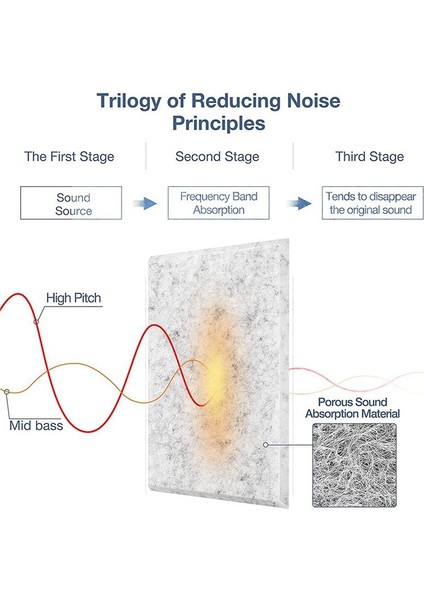 Trilogy of Reducing Noise Principles

The First Stage

Second Stage

Third Stage

Sound Source

Frequency Band Absorption

Tends to disappear the original sound

High Pitch

Mid bass

Porous Sound Absorption Material